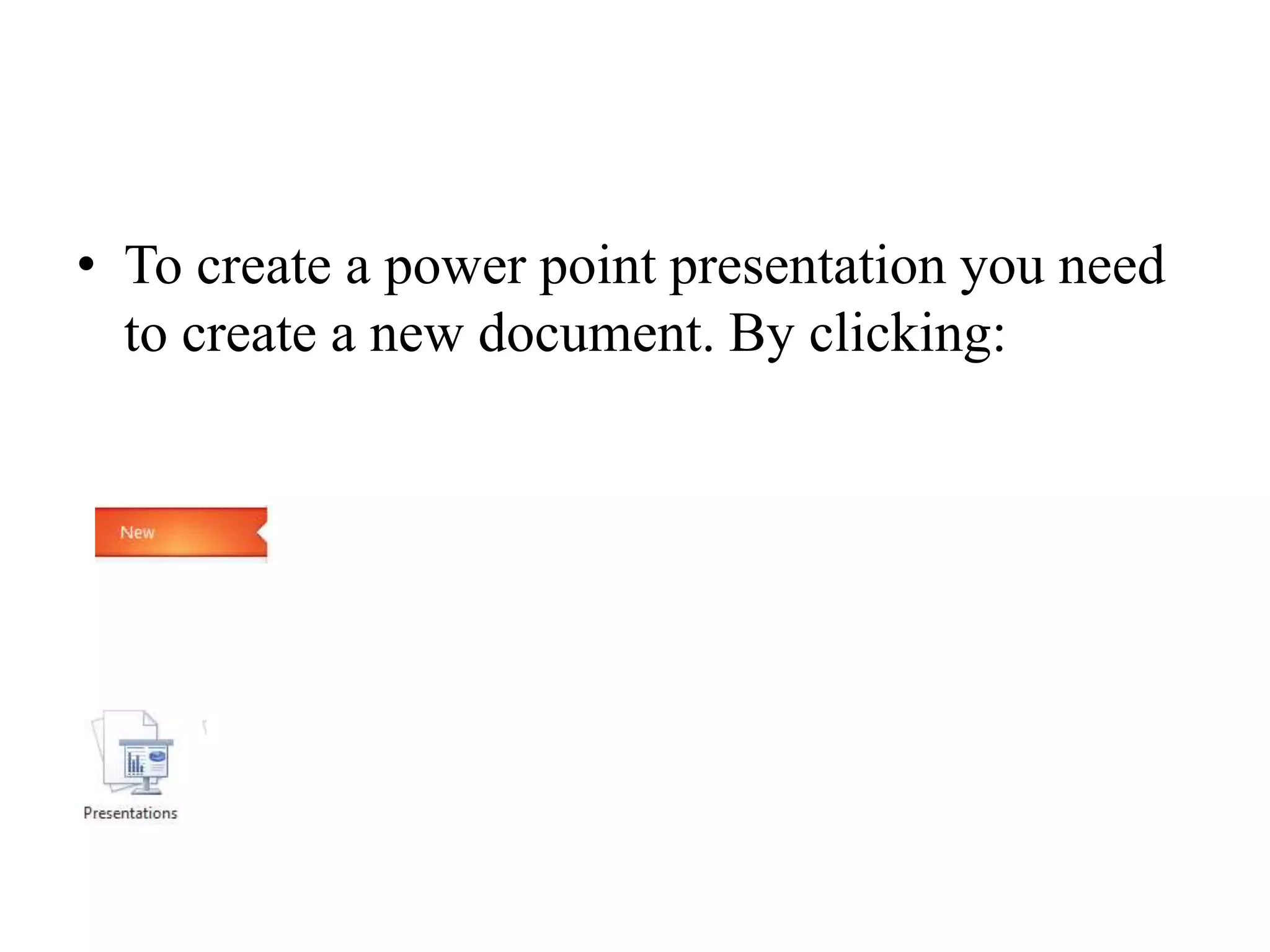 • To create a power point presentation you need to create a new document. By clicking:

New

Presentations